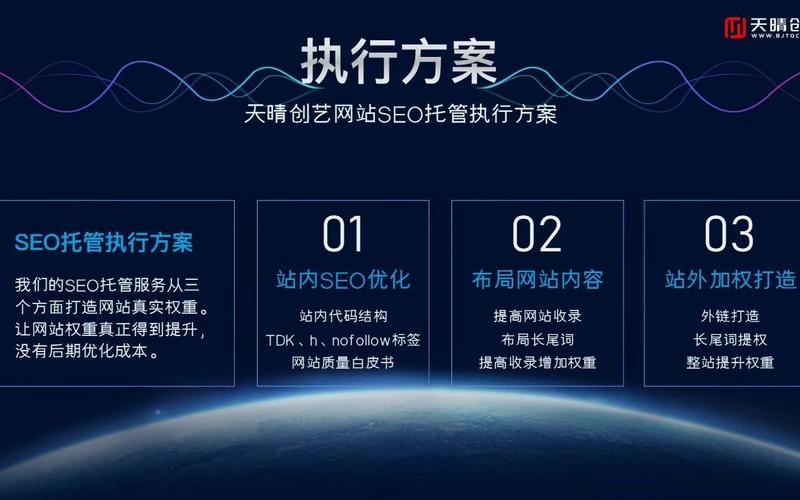 天晴创
WWW.BJTQC

执行方案
天晴创艺网站SEO托管执行方案

SEO托管执行方案
我们的SEO托管服务从三个方面打造网站真实权重。让网站权重真正得到提升，没有后期优化成本。

01
站内SEO优化
站内代码结构
TDK、h、nofollow标签
网站质量白皮书

02
布局网站内容
提高网站收录
布局长尾词
提高收录增加权重

03
站外加权打造
外链打造
长尾词提权
整站提升权重